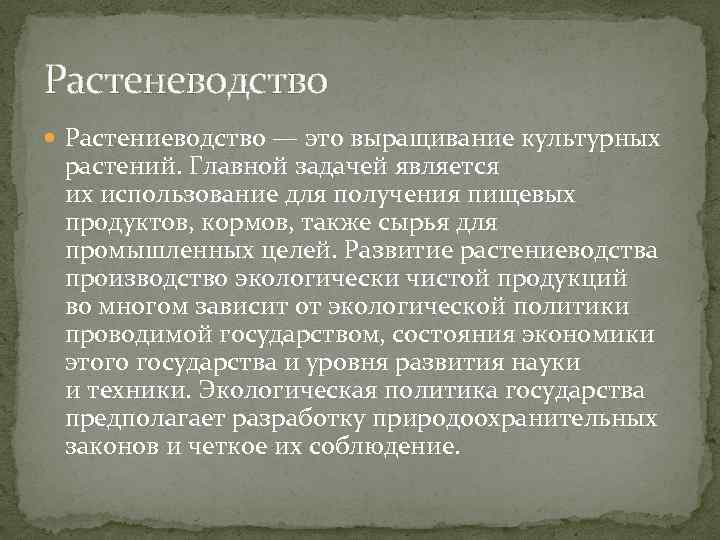 Растеневодство

Растениеводство — это выращивание культурных растений. Главной задачей является их использование для получения пищевых продуктов, кормов, также сырья для промышленных целей. Развитие растениеводства производство экологически чистой продукций во многом зависит от экологической политики проводимой государством, состояния экономики этого государства и уровня развития науки и техники. Экологическая политика государства предполагает разработку природоохранительных законов и четкое их соблюдение.